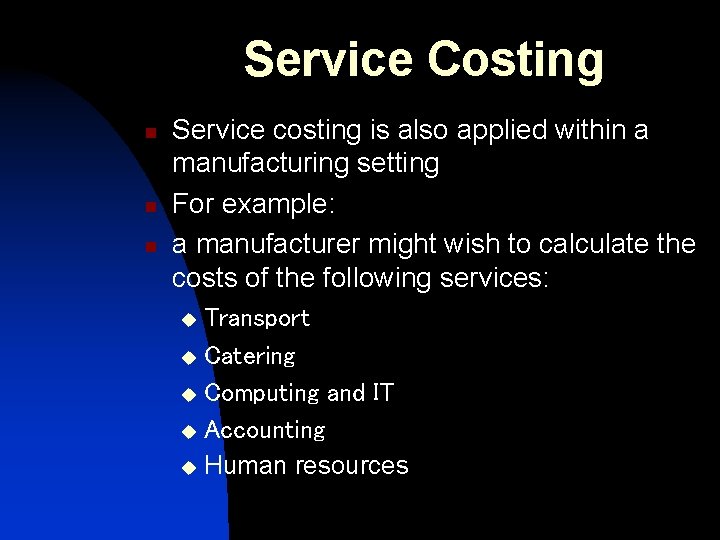 Service Costing

- Service costing is also applied within a manufacturing setting
- For example:
- a manufacturer might wish to calculate the costs of the following services:
  - Transport
  - Catering
  - Computing and IT
  - Accounting
  - Human resources